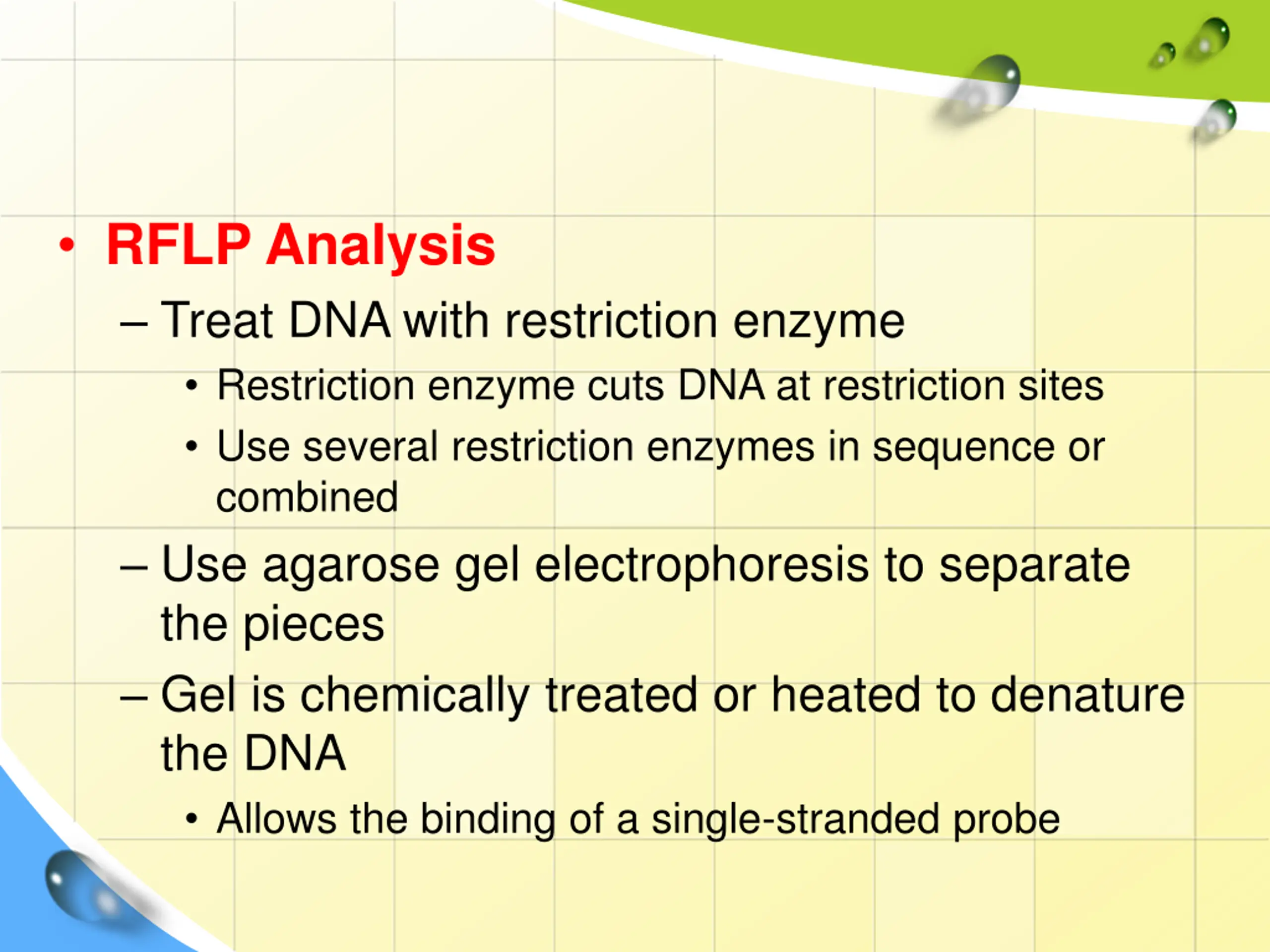 • RFLP Analysis

– Treat DNA with restriction enzyme

• Restriction enzyme cuts DNA at restriction sites

• Use several restriction enzymes in sequence or combined

– Use agarose gel electrophoresis to separate the pieces

– Gel is chemically treated or heated to denature the DNA

• Allows the binding of a single-stranded probe